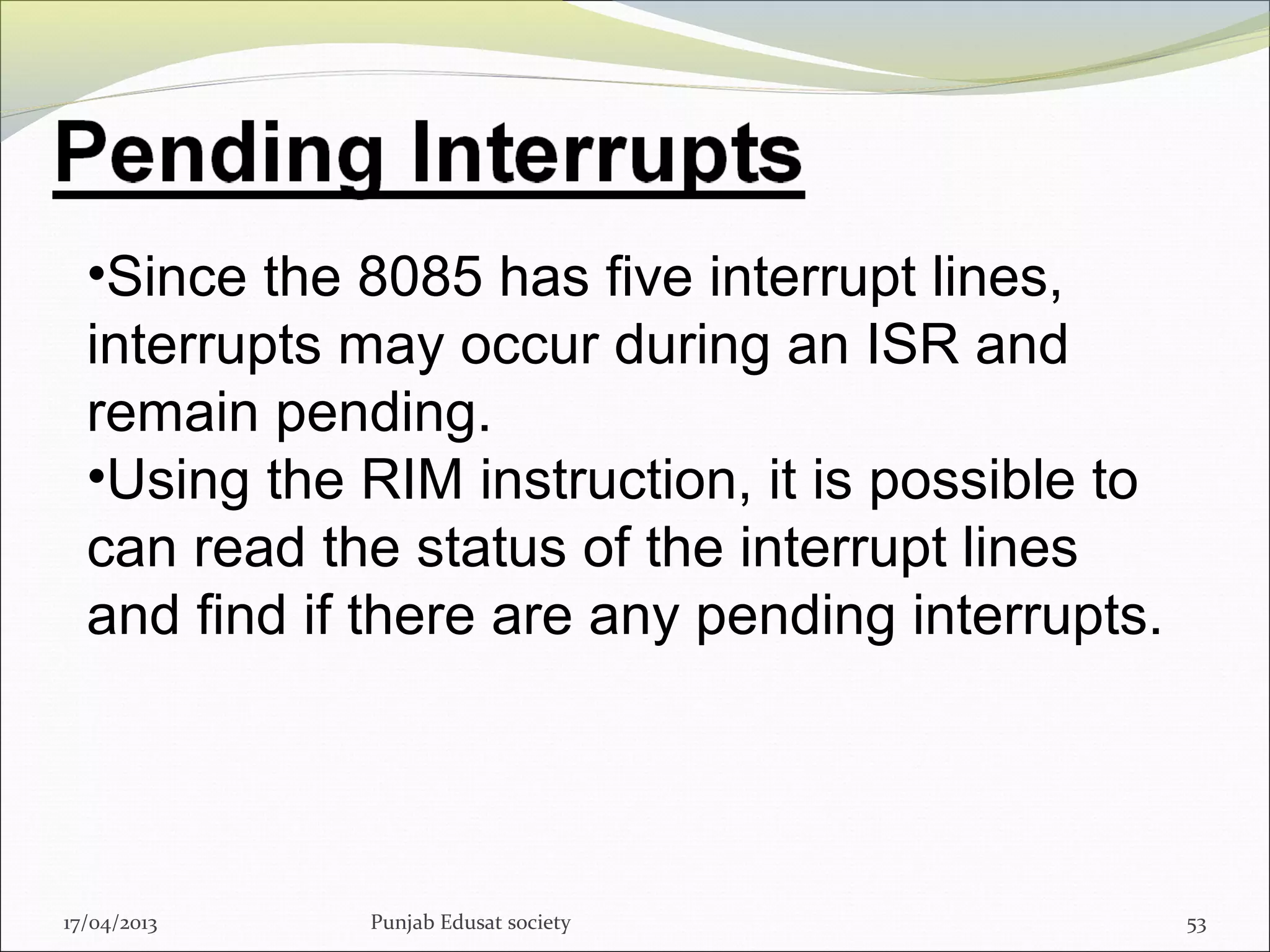 Pending Interrupts

•Since the 8085 has five interrupt lines, interrupts may occur during an ISR and remain pending.
•Using the RIM instruction, it is possible to can read the status of the interrupt lines and find if there are any pending interrupts.

17/04/2013 Punjab Edusat society 53